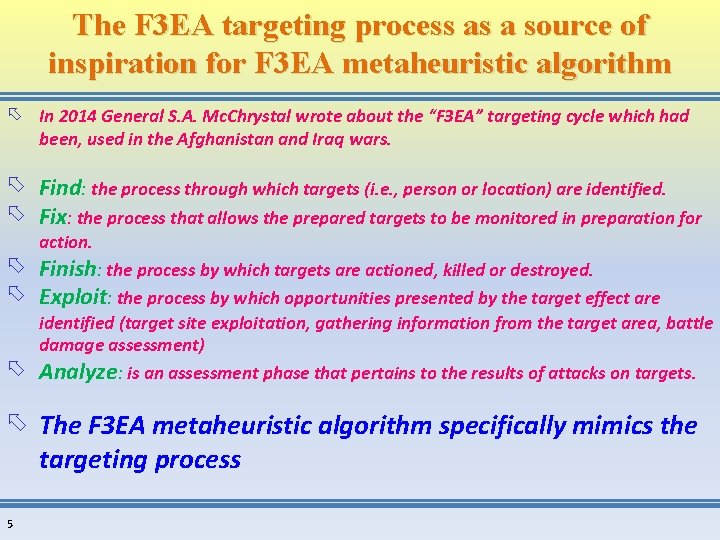 The F3EA targeting process as a source of inspiration for F3EA metaheuristic algorithm

In 2014 General S.A. McChrystal wrote about the “F3EA” targeting cycle which had been, used in the Afghanistan and Iraq wars.

Find: the process through which targets (i.e., person or location) are identified.

Fix: the process that allows the prepared targets to be monitored in preparation for action.

Finish: the process by which targets are actioned, killed or destroyed.

Exploit: the process by which opportunities presented by the target effect are identified (target site exploitation, gathering information from the target area, battle damage assessment)

Analyze: is an assessment phase that pertains to the results of attacks on targets.

The F3EA metaheuristic algorithm specifically mimics the targeting process

5